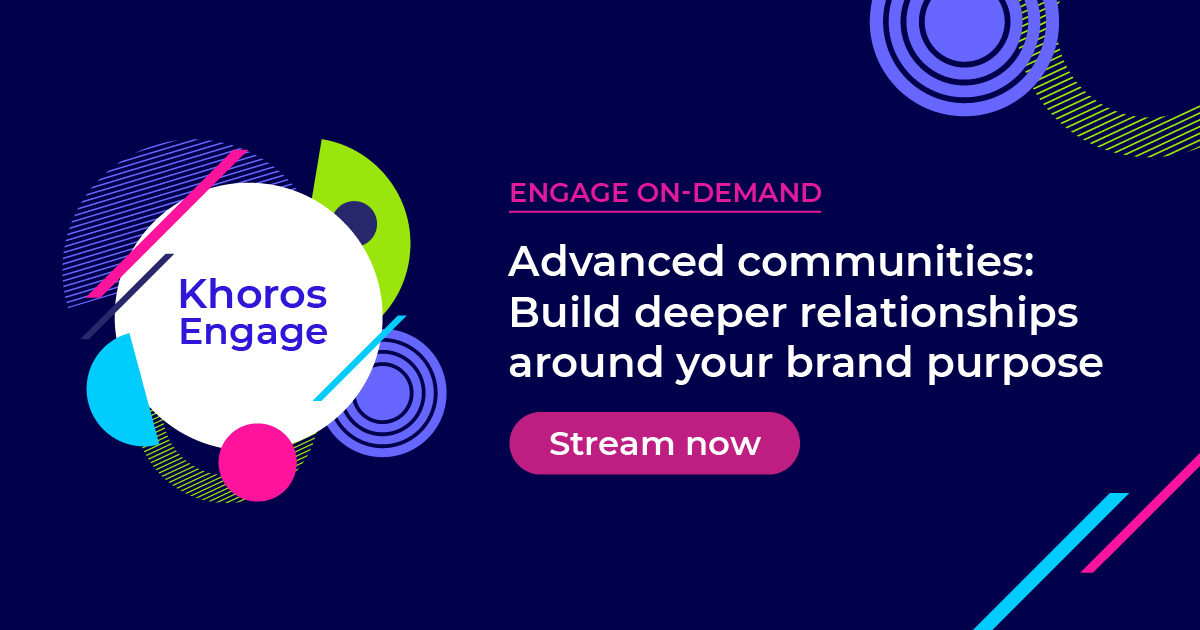 Khoros Engage

ENGAGE ON-DEMAND

Advanced communities: Build deeper relationships around your brand purpose

Stream now